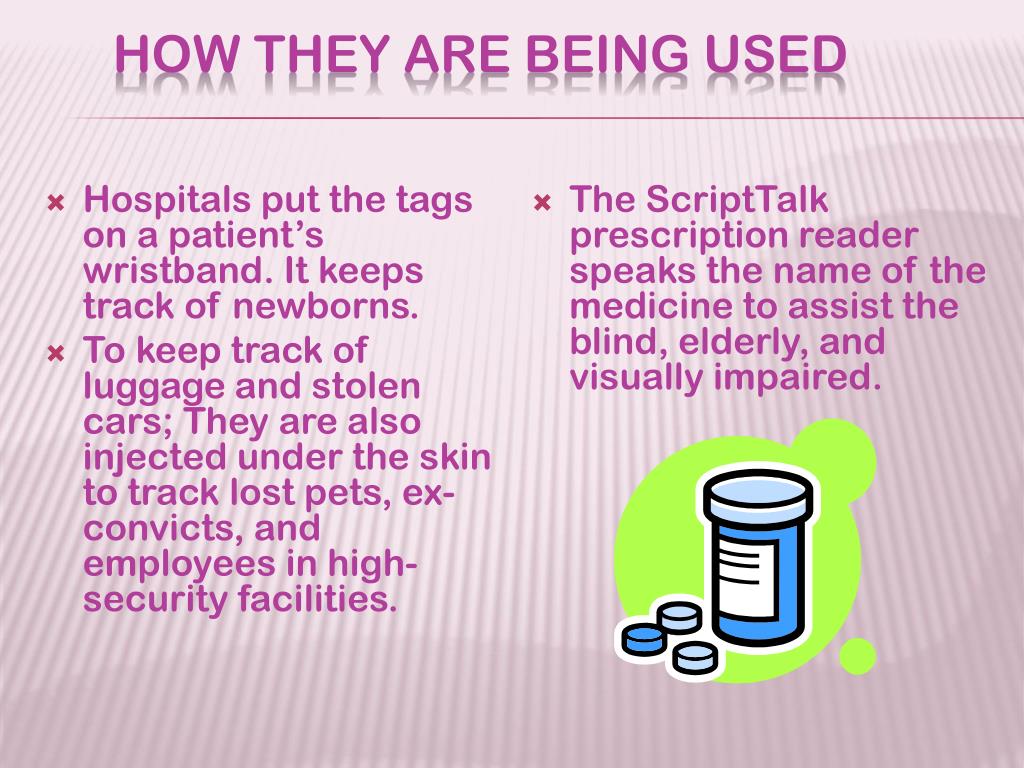 HOW THEY ARE BEING USED

Hospitals put the tags on a patient’s wristband. It keeps track of newborns.

To keep track of luggage and stolen cars; They are also injected under the skin to track lost pets, ex-convicts, and employees in high-security facilities.

The ScriptTalk prescription reader speaks the name of the medicine to assist the blind, elderly, and visually impaired.